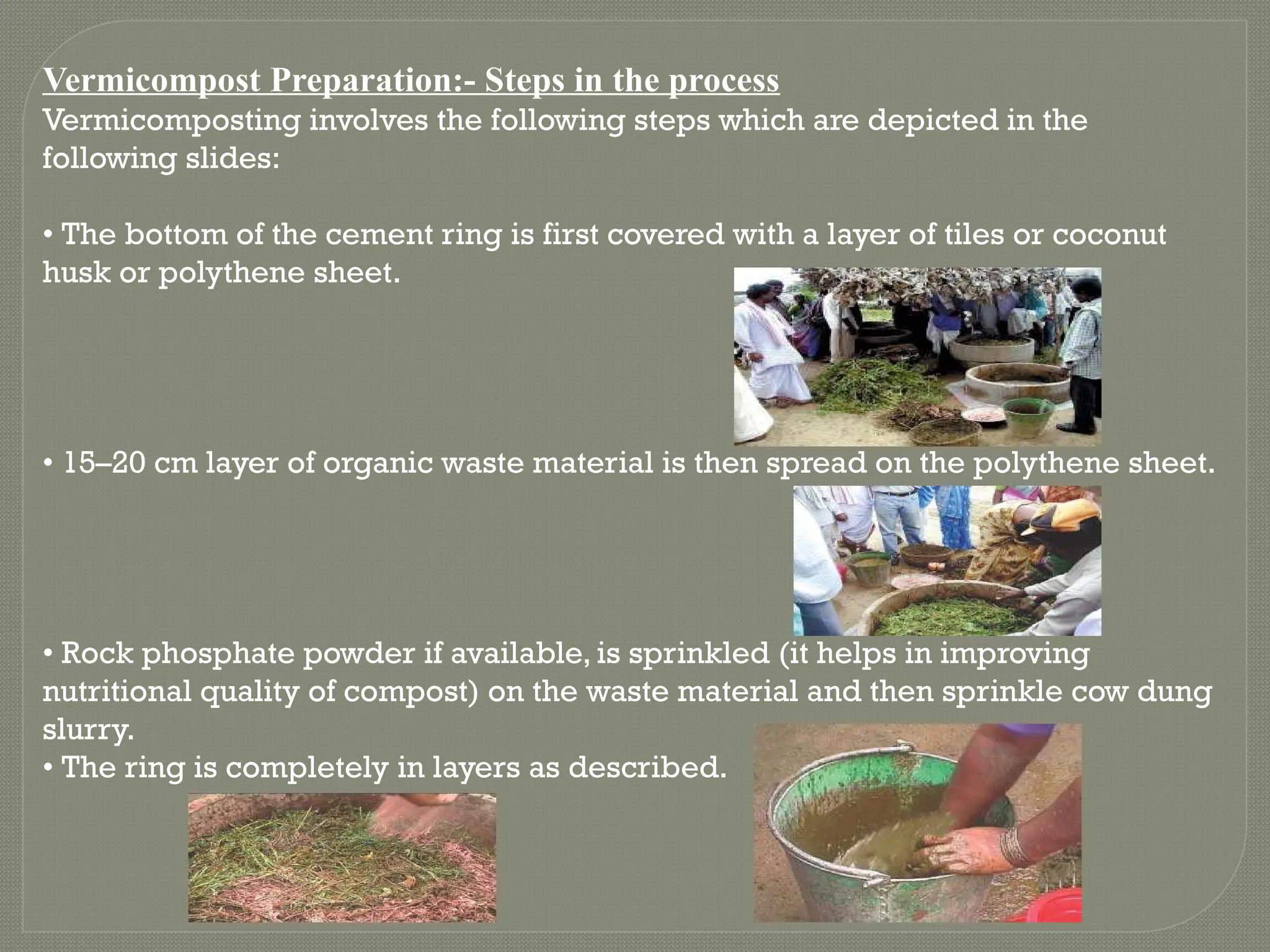 Vermicompost Preparation:- Steps in the process
Vermicomposting involves the following steps which are depicted in the following slides:

• The bottom of the cement ring is first covered with a layer of tiles or coconut husk or polythene sheet.

• 15–20 cm layer of organic waste material is then spread on the polythene sheet.

• Rock phosphate powder if available, is sprinkled (it helps in improving nutritional quality of compost) on the waste material and then sprinkle cow dung slurry.
• The ring is completely in layers as described.